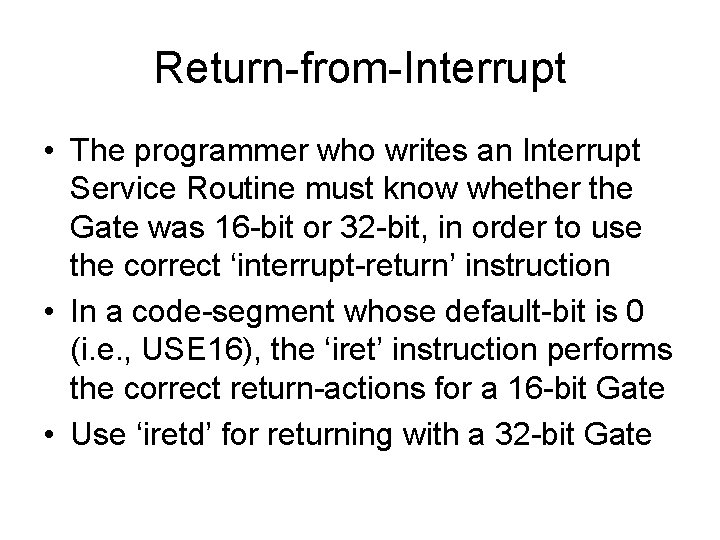 Return-from-Interrupt

• The programmer who writes an Interrupt Service Routine must know whether the Gate was 16-bit or 32-bit, in order to use the correct ‘interrupt-return’ instruction

• In a code-segment whose default-bit is 0 (i.e., USE16), the ‘iret’ instruction performs the correct return-actions for a 16-bit Gate

• Use ‘iretd’ for returning with a 32-bit Gate